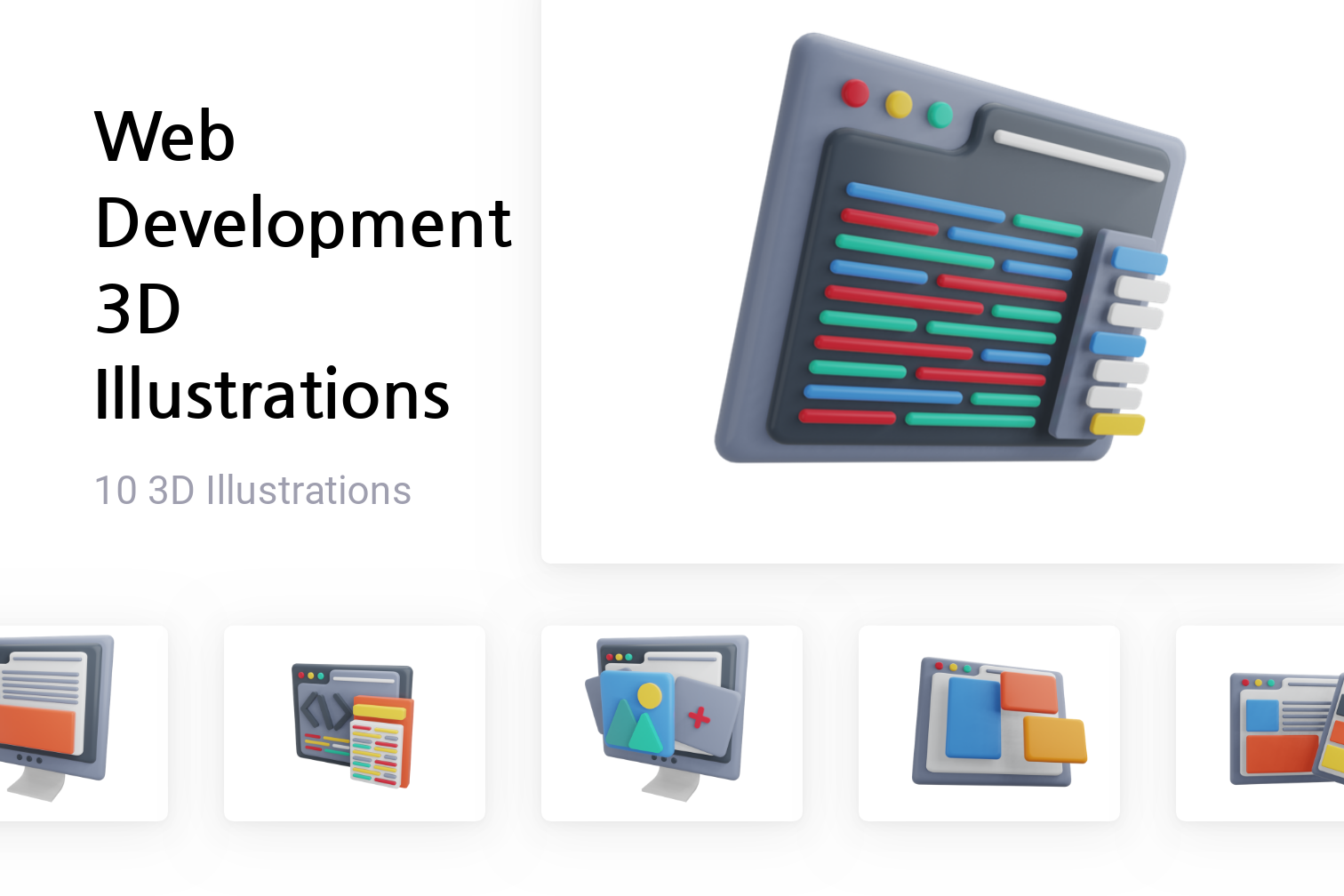 Web Development 3D Illustrations

10 3D Illustrations